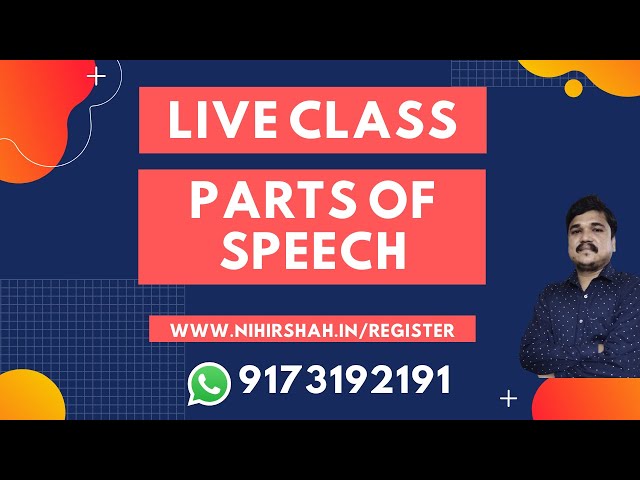 LIVE CLASS

PARTS OF SPEECH

WWW.NIHIRSHAH.IN/REGISTER

9173192191